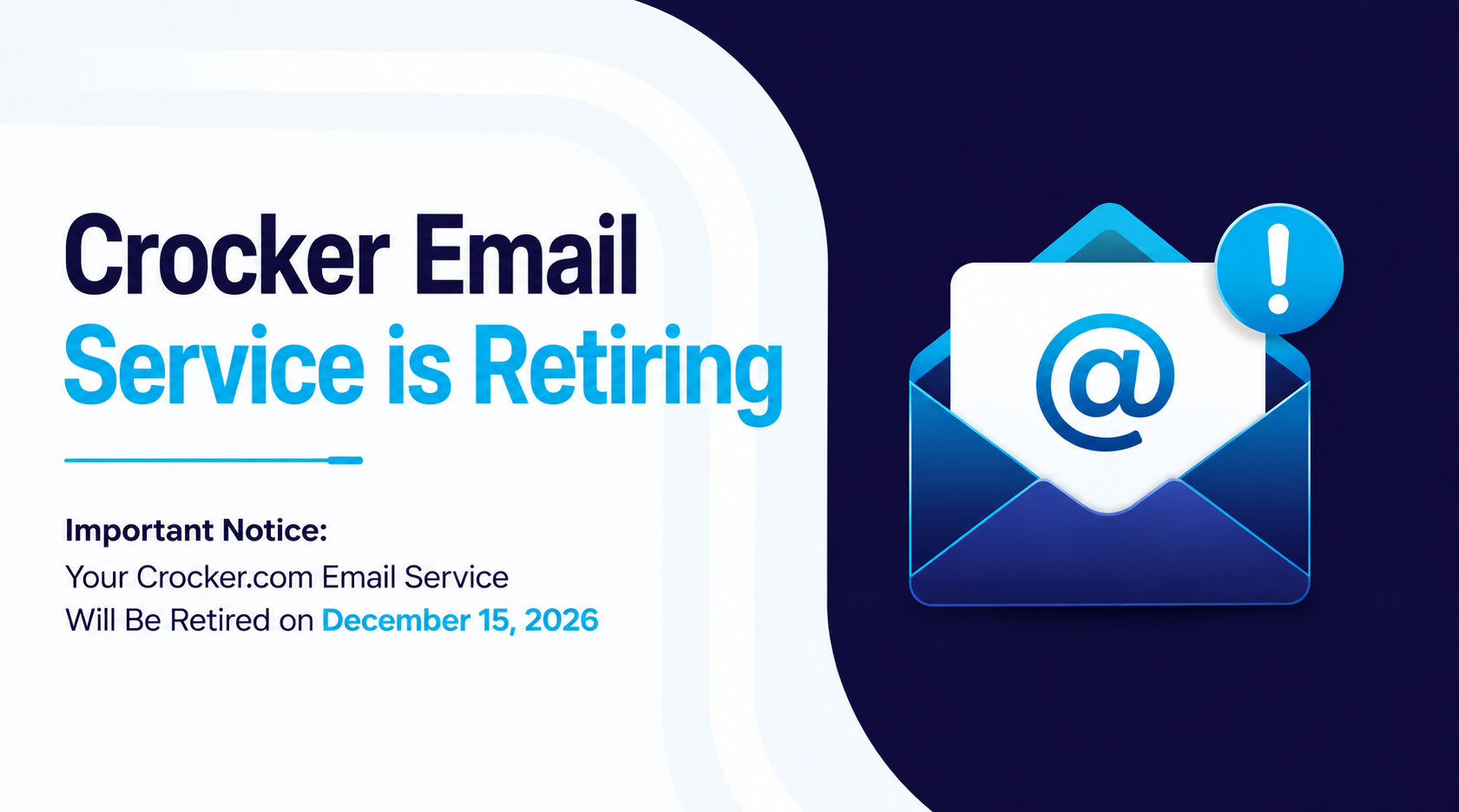 Crocker Email
Service is Retiring

Important Notice:
Your Crocker.com Email Service Will Be Retired on December 15, 2026

@

!